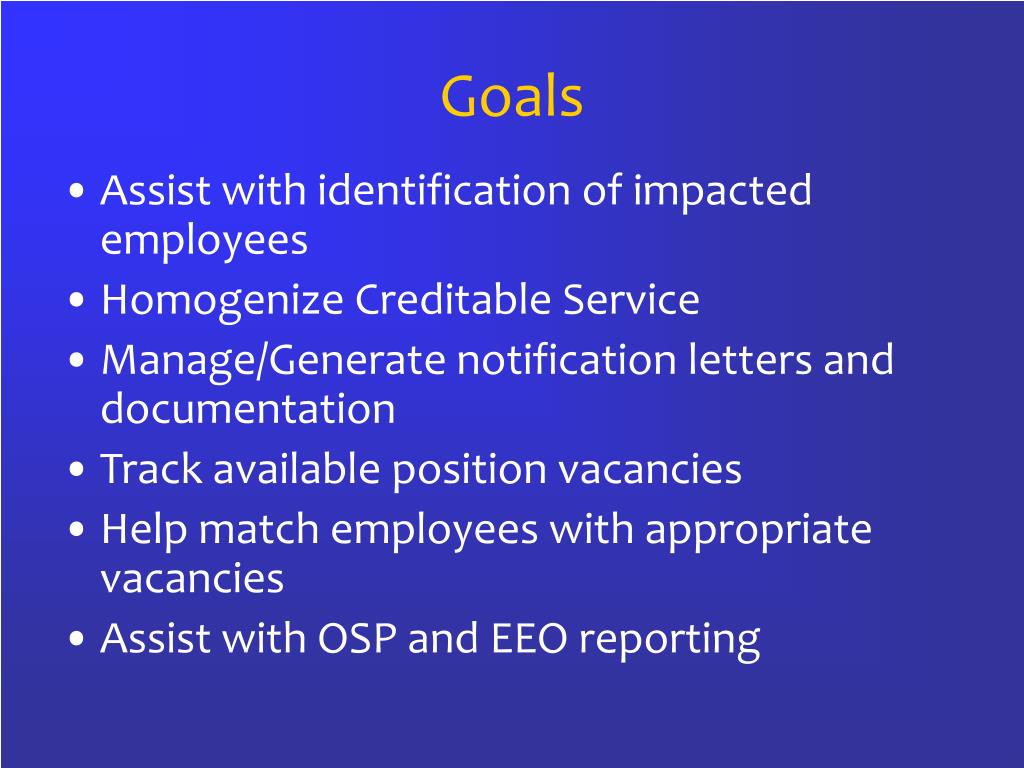 Goals

• Assist with identification of impacted employees
• Homogenize Creditable Service
• Manage/Generate notification letters and documentation
• Track available position vacancies
• Help match employees with appropriate vacancies
• Assist with OSP and EEO reporting